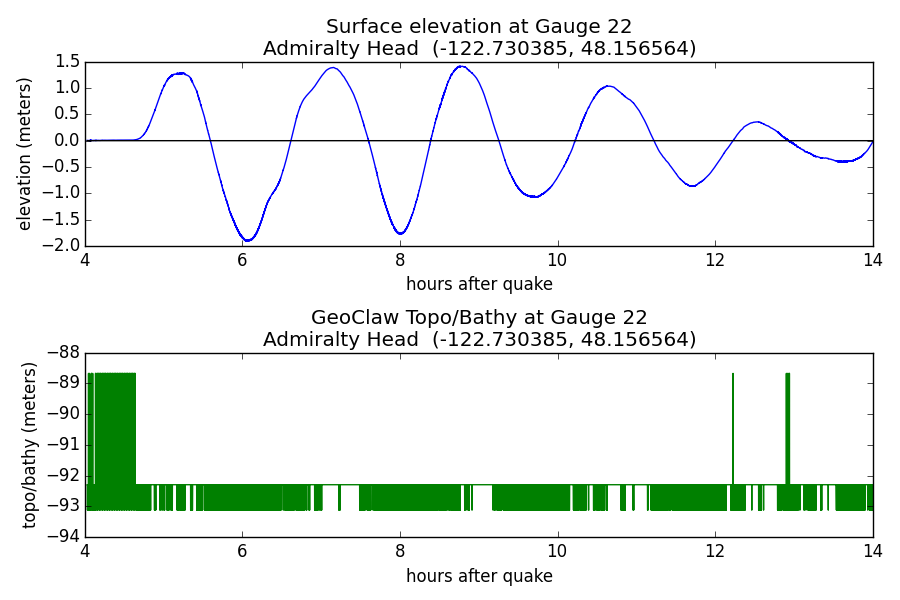 Surface elevation at Gauge 22
Admiralty Head (-122.730385, 48.156564)

elevation (meters)

1.5
1.0
0.5
0.0
−0.5
−1.0
−1.5
−2.0

4
6
8
10
12
14

hours after quake

GeoClaw Topo/Bathy at Gauge 22
Admiralty Head (-122.730385, 48.156564)

topo/bathy (meters)

−88
−89
−90
−91
−92
−93
−94

4
6
8
10
12
14

hours after quake